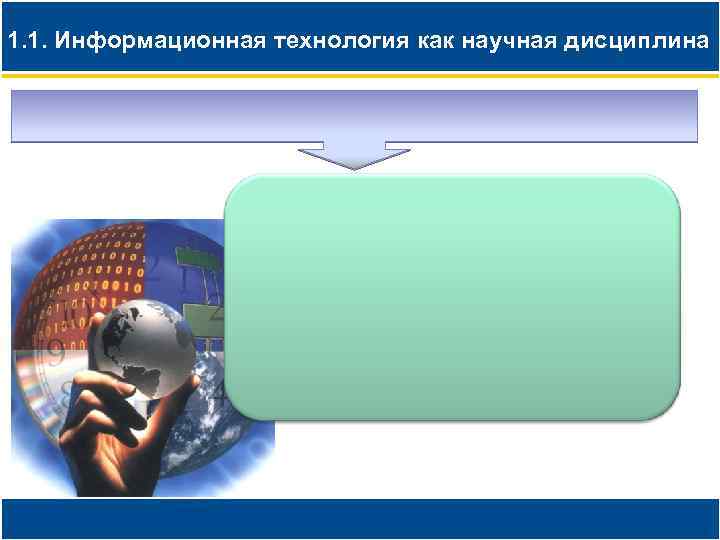 1.1. Информационная технология как научная дисциплина